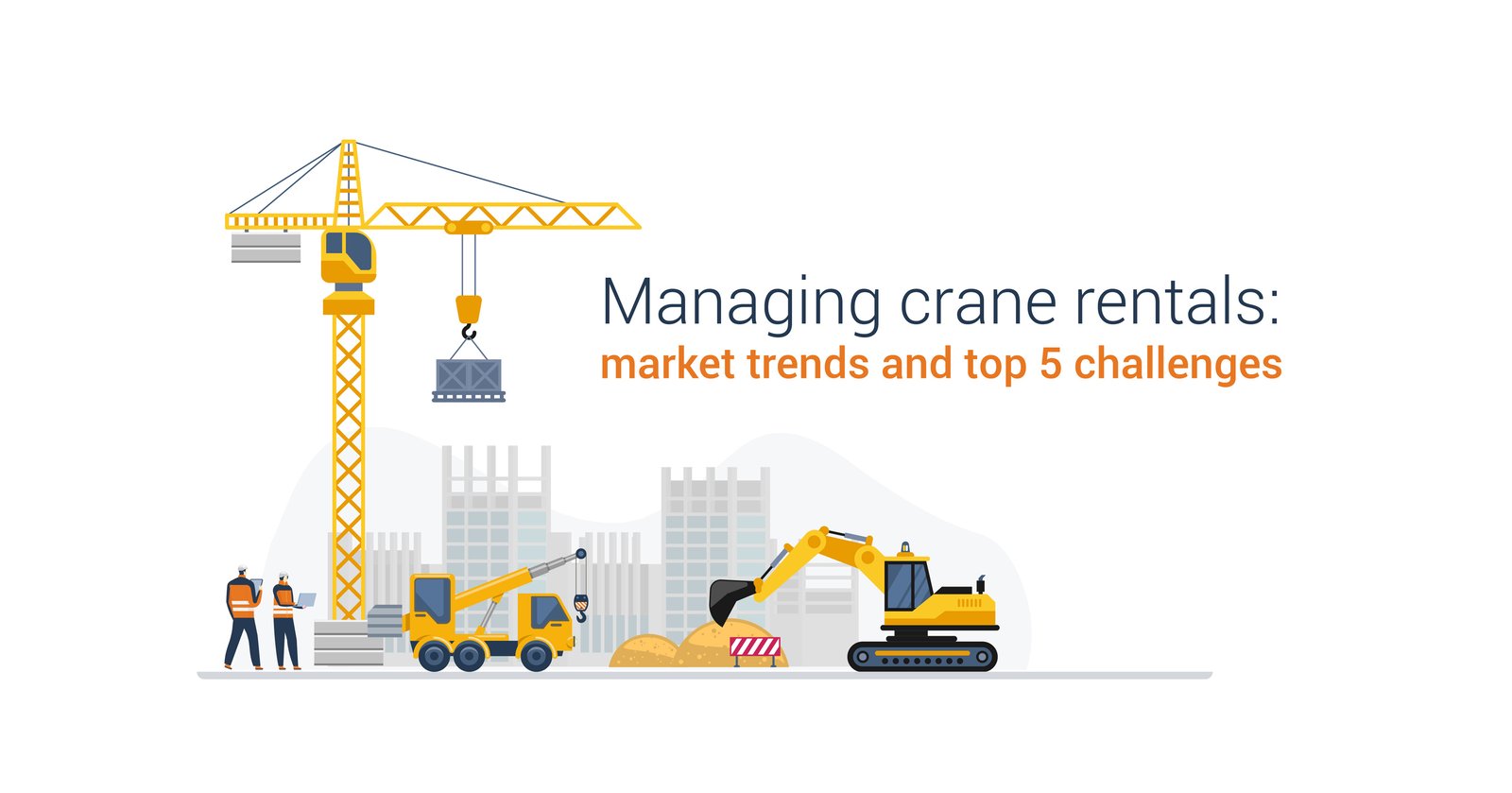 Managing crane rentals:
market trends and top 5 challenges